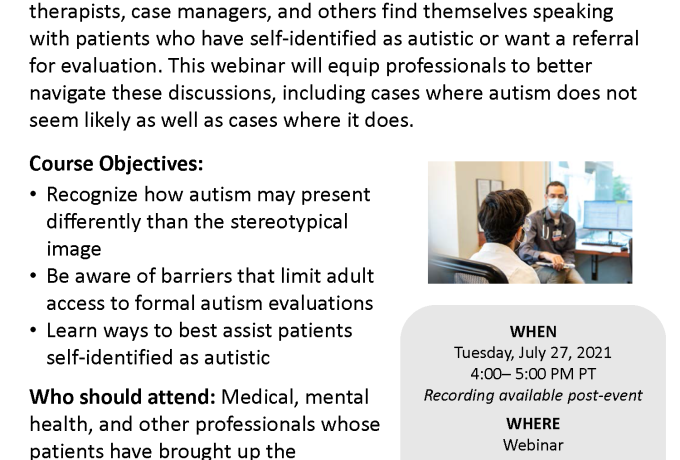 therapists, case managers, and others find themselves speaking with patients who have self-identified as autistic or want a referral for evaluation. This webinar will equip professionals to better navigate these discussions, including cases where autism does not seem likely as well as cases where it does.

Course Objectives:
• Recognize how autism may present differently than the stereotypical image
• Be aware of barriers that limit adult access to formal autism evaluations
• Learn ways to best assist patients self-identified as autistic

Who should attend: Medical, mental health, and other professionals whose patients have brought up the

WHEN
Tuesday, July 27, 2021
4:00– 5:00 PM PT
Recording available post-event

WHERE
Webinar